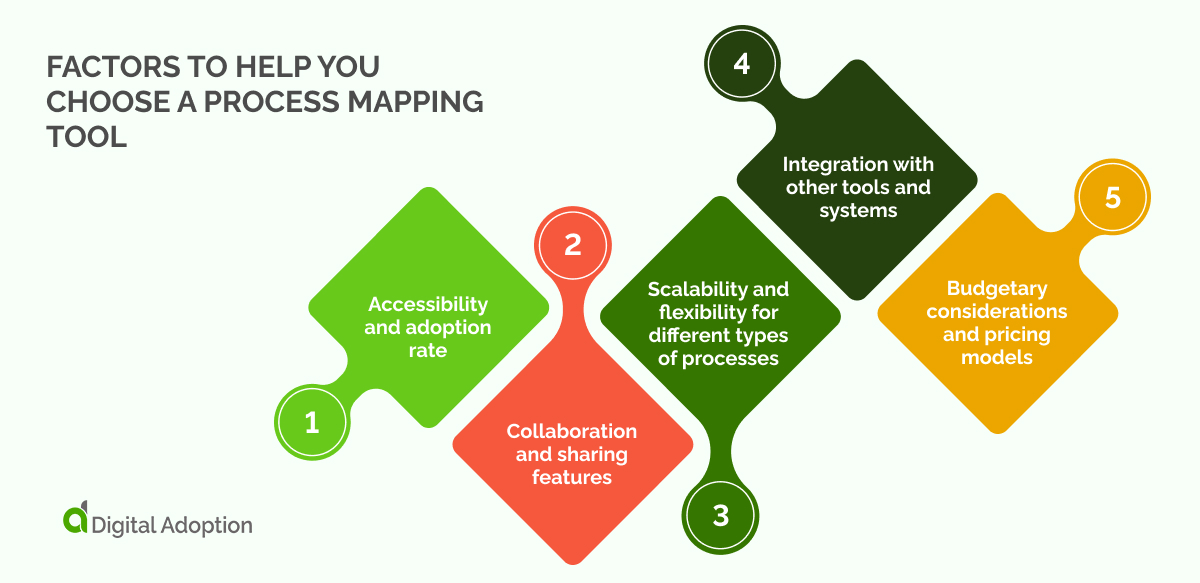 FACTORS TO HELP YOU CHOOSE A PROCESS MAPPING TOOL

1
Accessibility and adoption rate

2
Collaboration and sharing features

3
Scalability and flexibility for different types of processes

4
Integration with other tools and systems

5
Budgetary considerations and pricing models

Digital Adoption